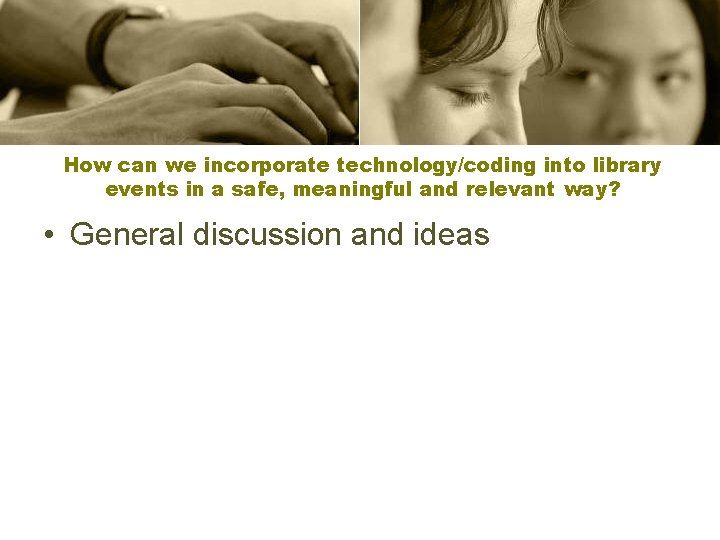 How can we incorporate technology/coding into library events in a safe, meaningful and relevant way?

• General discussion and ideas